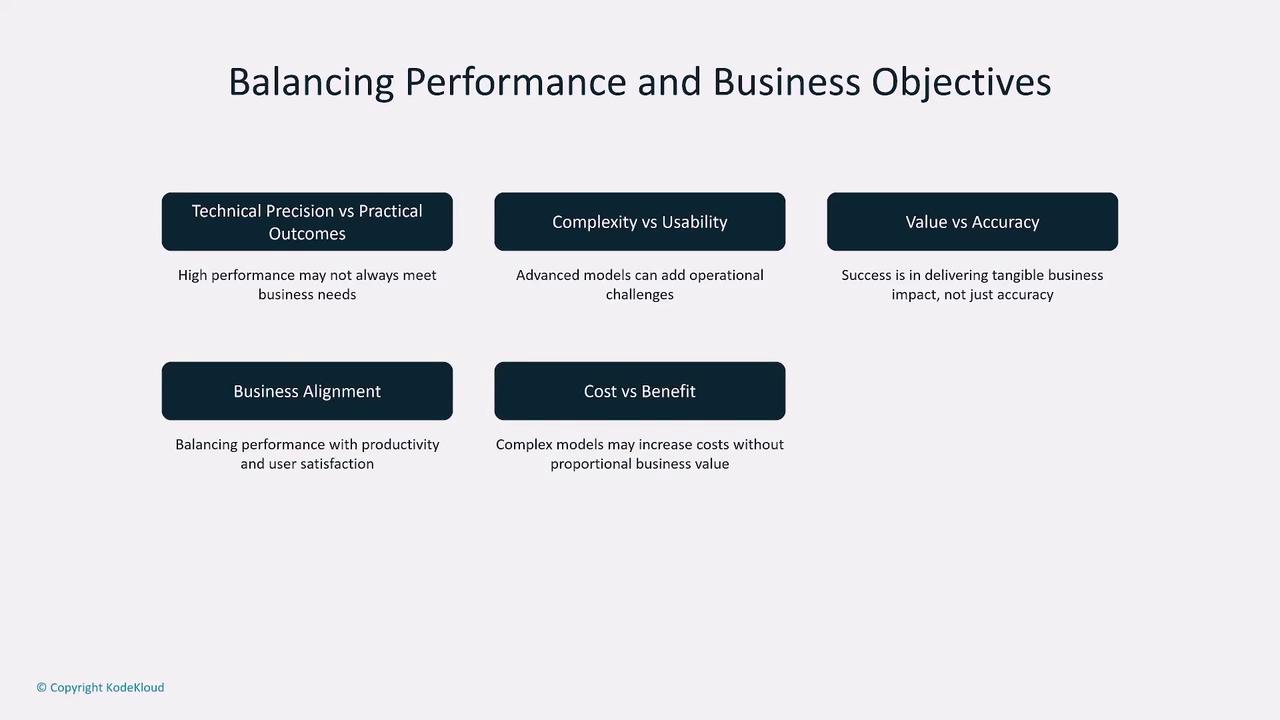 Balancing Performance and Business Objectives

Technical Precision vs Practical Outcomes

High performance may not always meet business needs

Complexity vs Usability

Advanced models can add operational challenges

Value vs Accuracy

Success is in delivering tangible business impact, not just accuracy

Business Alignment

Balancing performance with productivity and user satisfaction

Cost vs Benefit

Complex models may increase costs without proportional business value

© Copyright KodeKloud